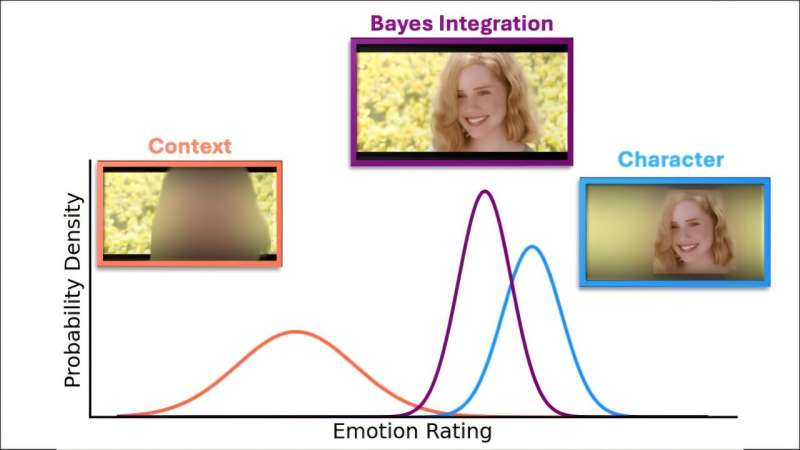 Bayes Integration

Context

Character

Probability Density

Emotion Rating